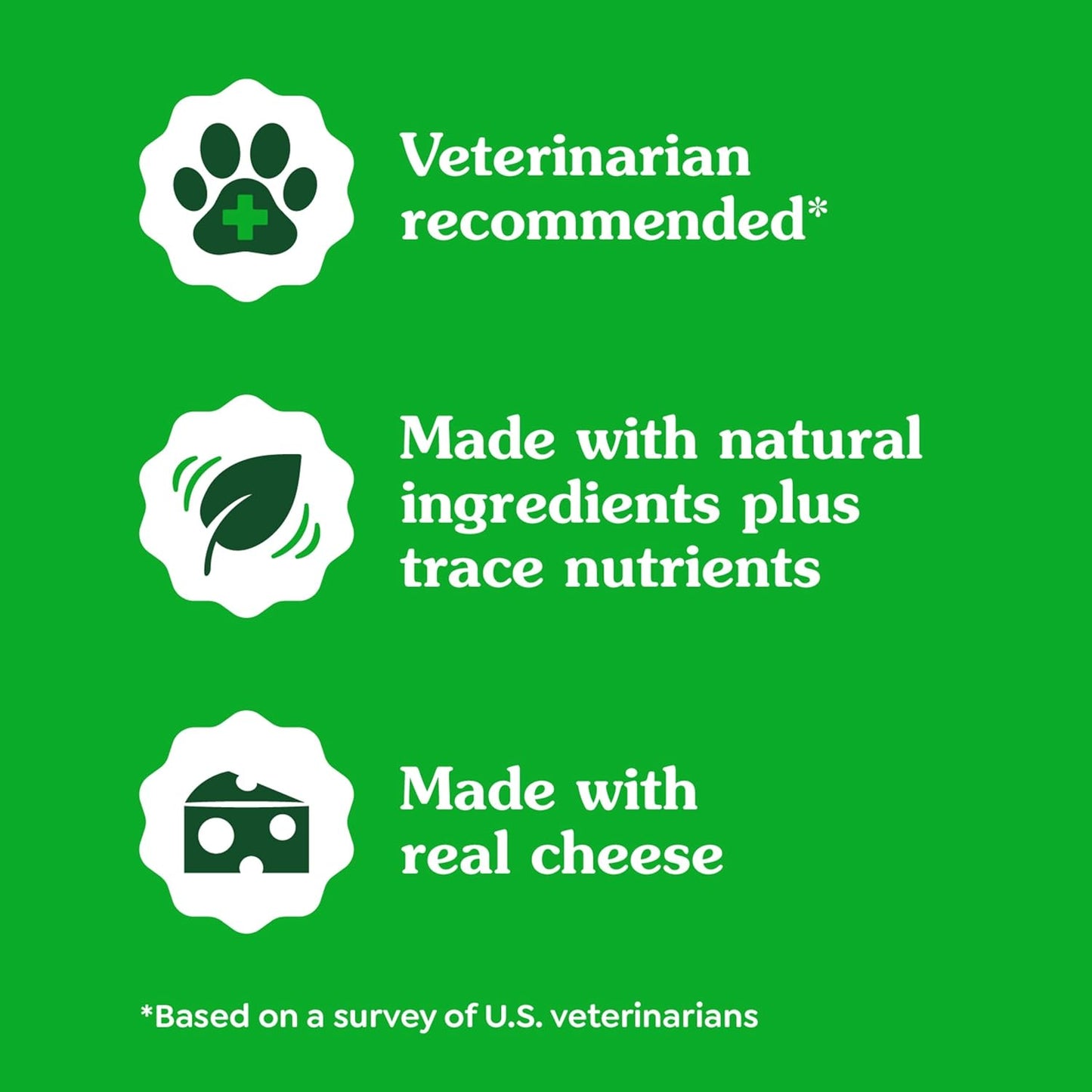 Veterinarian recommended*

Made with natural ingredients plus trace nutrients

Made with real cheese

*Based on a survey of U.S. veterinarians